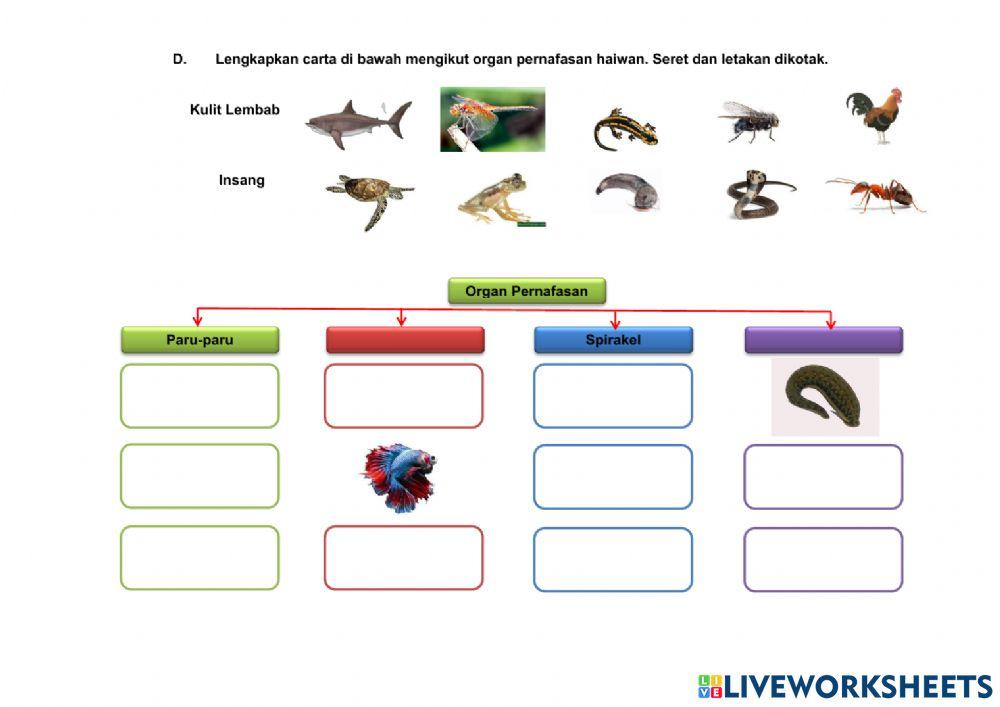 D. Lengkapkan carta di bawah mengikut organ pernafasan haiwan. Seret dan letakan dikotak.

Kulit Lembab

Insang

Organ Pernafasan

Paru-paru

Spirakel

LIVEWORKSHEETS